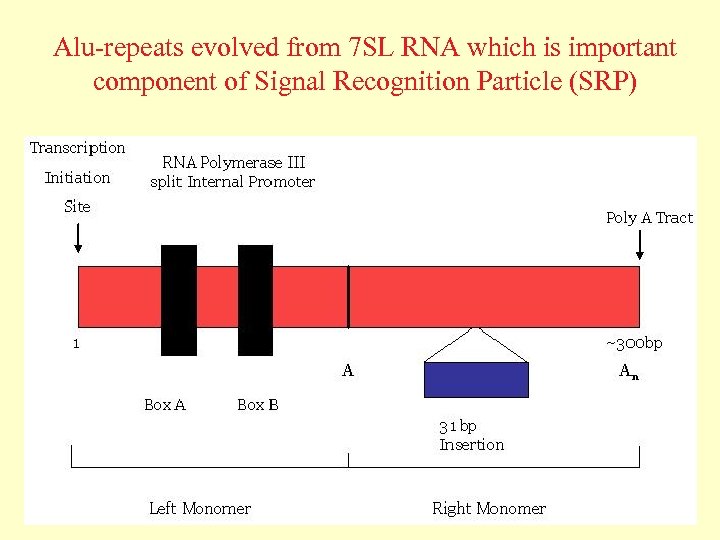 Alu-repeats evolved from 7SL RNA which is important component of Signal Recognition Particle (SRP)

Transcription Initiation Site

RNA Polymerase III split Internal Promoter

Poly A Tract

1

~300bp

A

$A_n$

Box A

Box B

31 bp Insertion

Left Monomer

Right Monomer